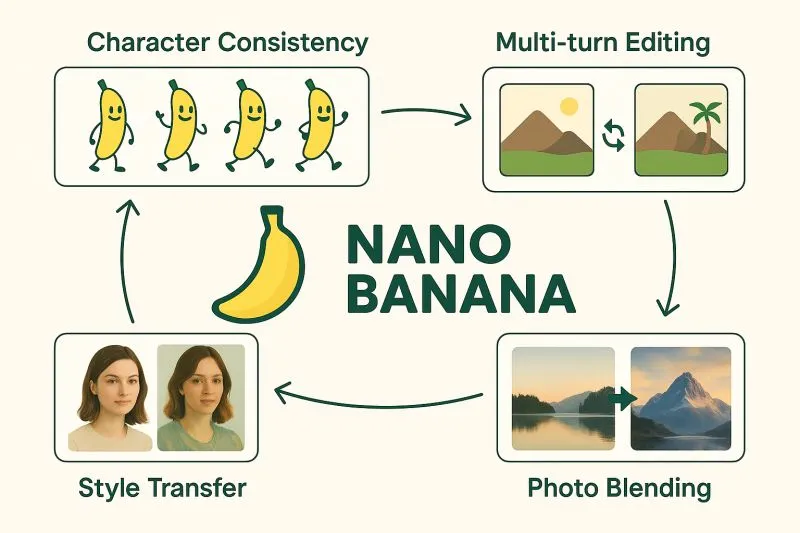 Character Consistency

Multi-turn Editing

NANO
BANANA

Style Transfer

Photo Blending